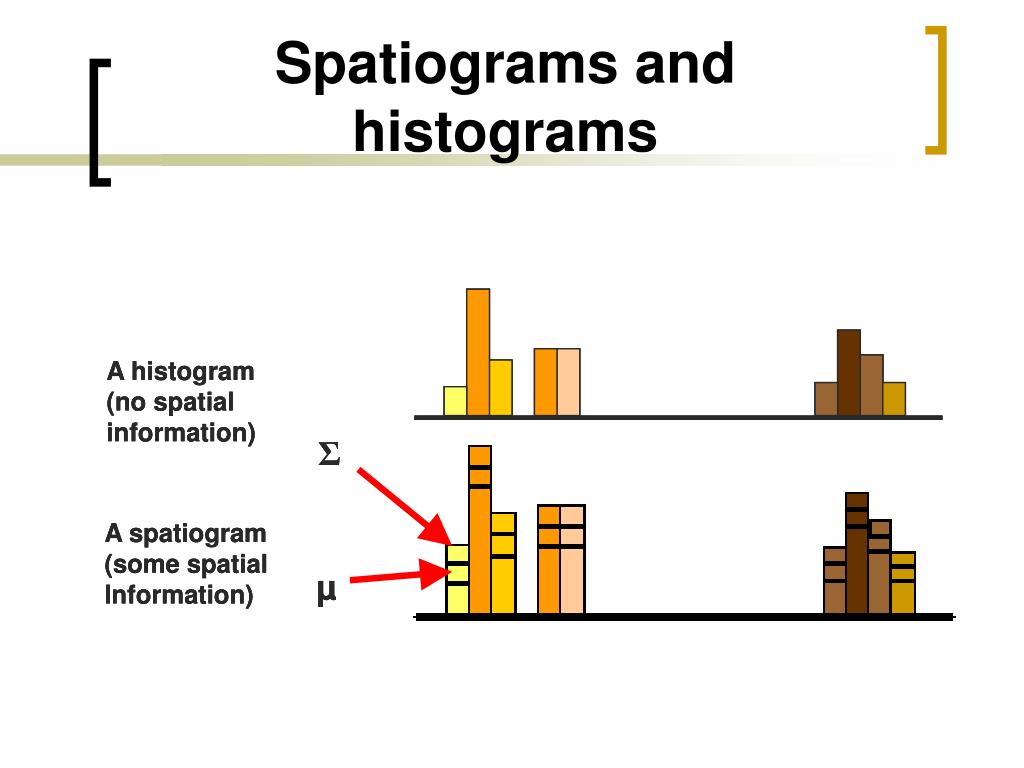 Spatiograms and histograms

A histogram (no spatial information)

$\Sigma$

A spatiogram (some spatial Information)

$\mu$